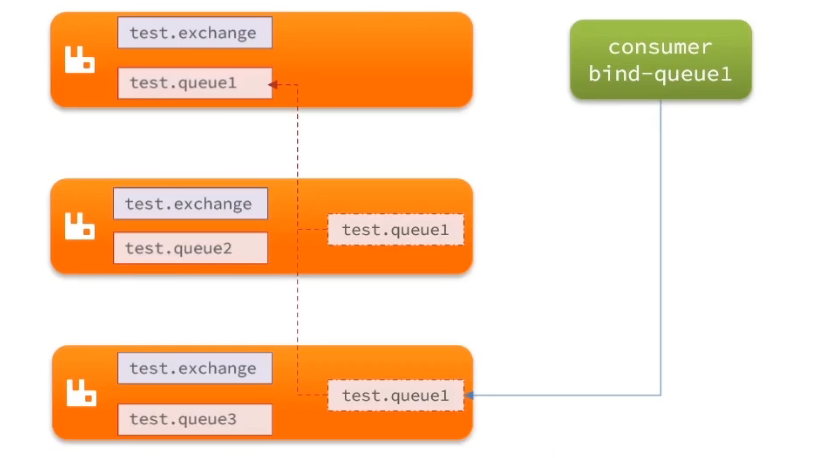 test.exchange

test.queue1

consumer
bind-queue1

test.exchange

test.queue2

test.queue1

test.exchange

test.queue3

test.queue1